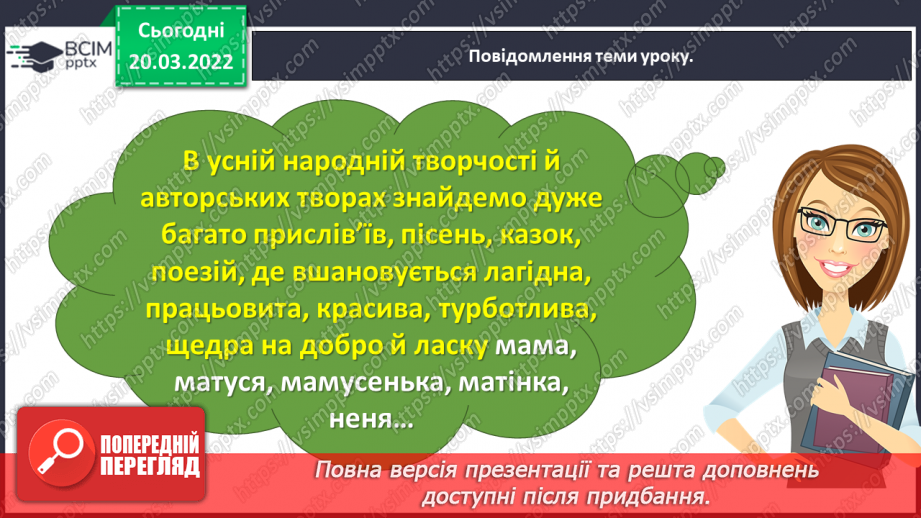 ВСІМ pptx

Сьогодні 20.03.2022

Повідомлення теми уроку.

В усній народній творчості й авторських творах знайдемо дуже багато прислів'їв, пісень, казок, поезій, де вшановується лагідна, працьовита, красива, турботлива, щедра на добро й ласку мама, матуся, мамусенька, матінка, неня…

ПОПЕРЕДНІЙ ПЕРЕГЛЯД

Повна версія презентації та решта доповнень доступні після придбання.

https://vsimpptx.com